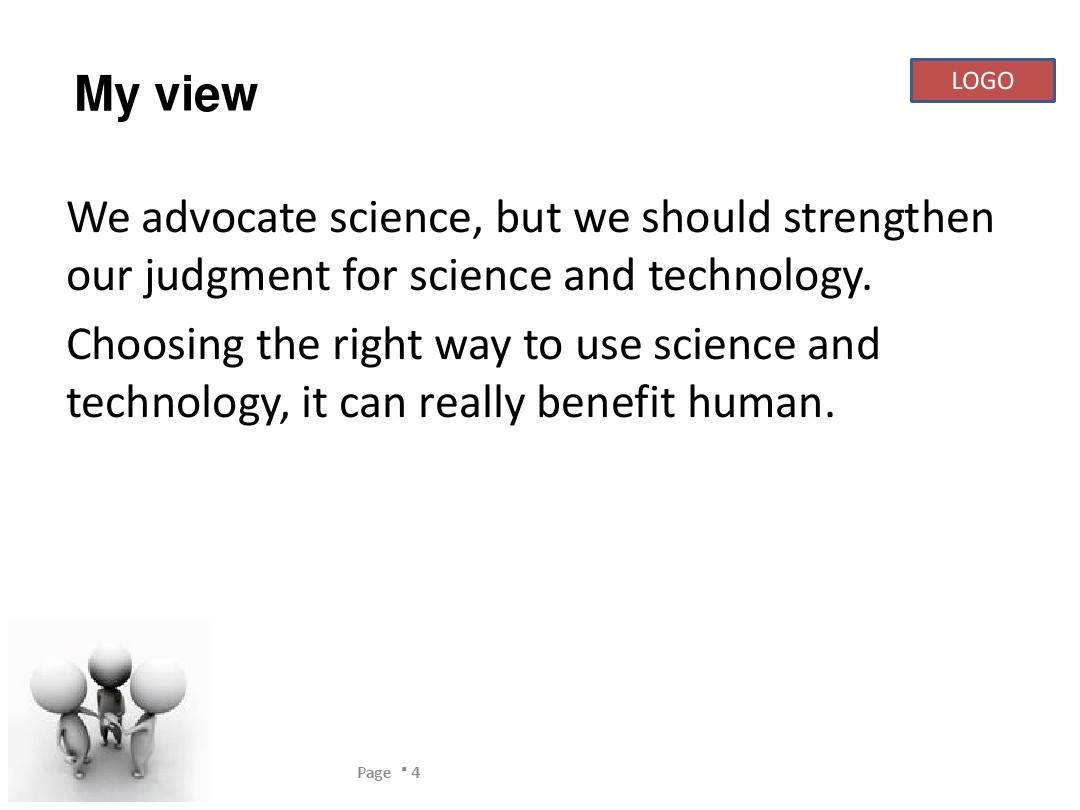 My view

LOGO

We advocate science, but we should strengthen our judgment for science and technology.

Choosing the right way to use science and technology, it can really benefit human.

Page ▪ 4